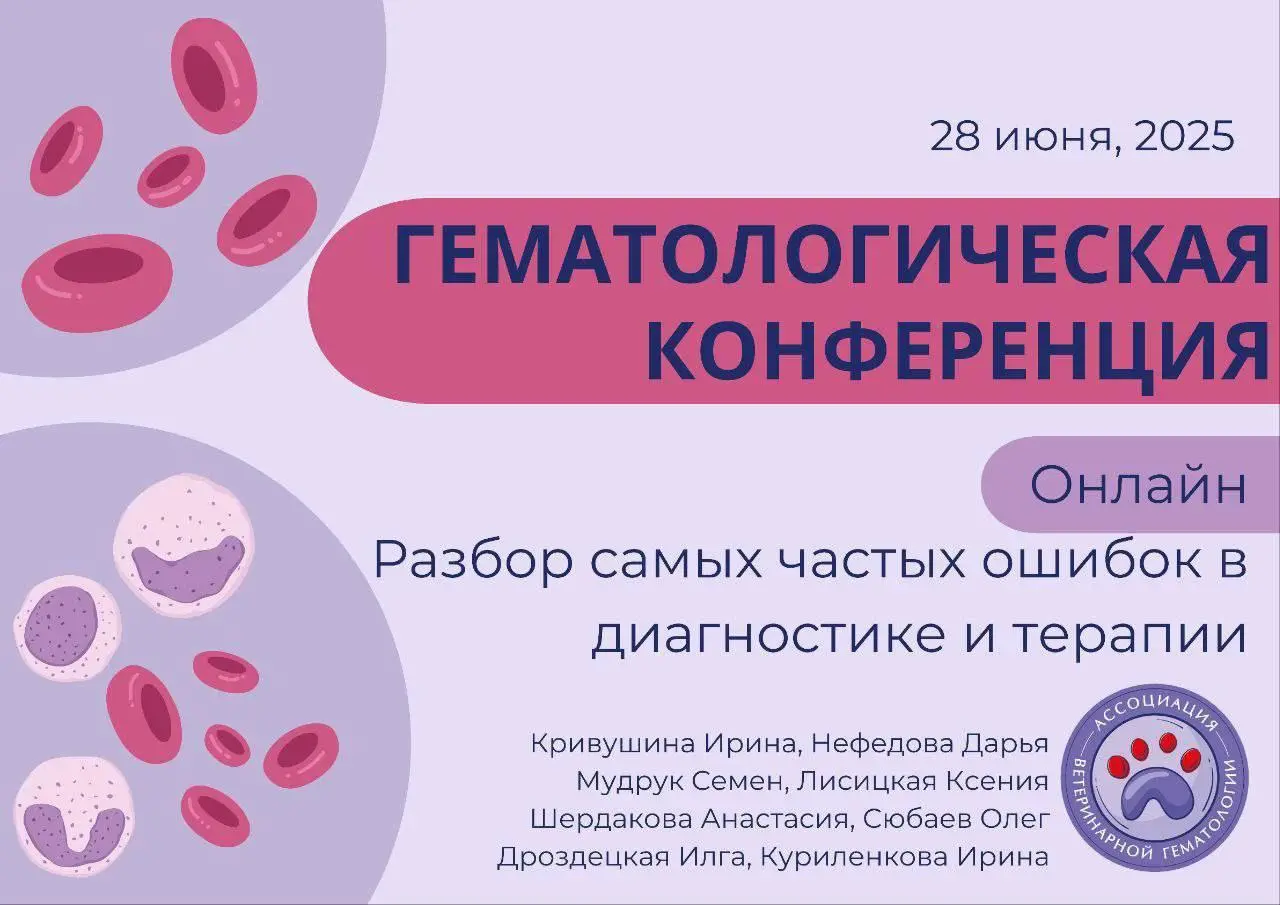 28 июня, 2025

ГЕМАТОЛОГИЧЕСКАЯ КОНФЕРЕНЦИЯ

Онлайн

Разбор самых частых ошибок в диагностике и терапии

Кривушина Ирина, Нефедова Дарья
Мудрук Семен, Лисицкая Ксения
Шердакова Анастасия, Сюбаев Олег
Дроздецкая Илга, Куриленкова Ирина

АССОЦИАЦИЯ ВЕТЕРИНАРНОЙ ГЕМАТОЛОГИИ